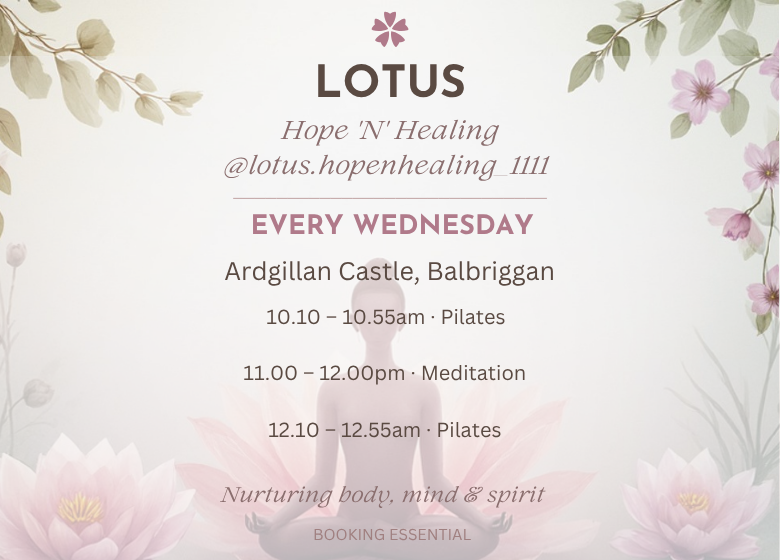 LOTUS

Hope 'N' Healing
@lotus.hopenhealing_1111

EVERY WEDNESDAY

Ardgillan Castle, Balbriggan

10.10 – 10.55am · Pilates

11.00 – 12.00pm · Meditation

12.10 – 12.55am · Pilates

Nurturing body, mind & spirit

BOOKING ESSENTIAL